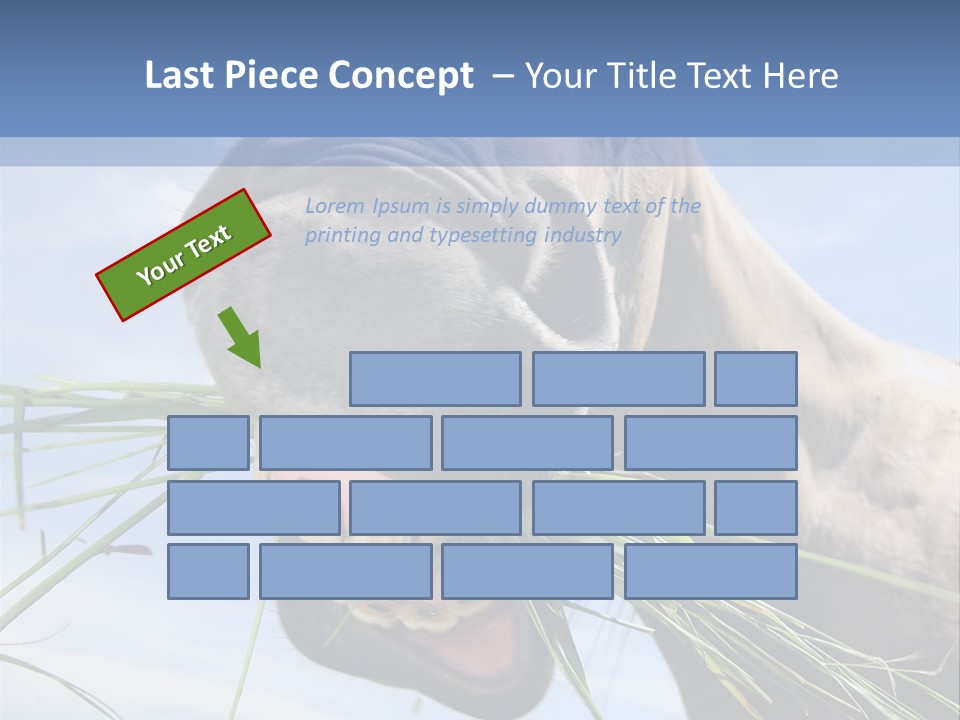 Last Piece Concept – Your Title Text Here

Your Text

Lorem Ipsum is simply dummy text of the printing and typesetting industry